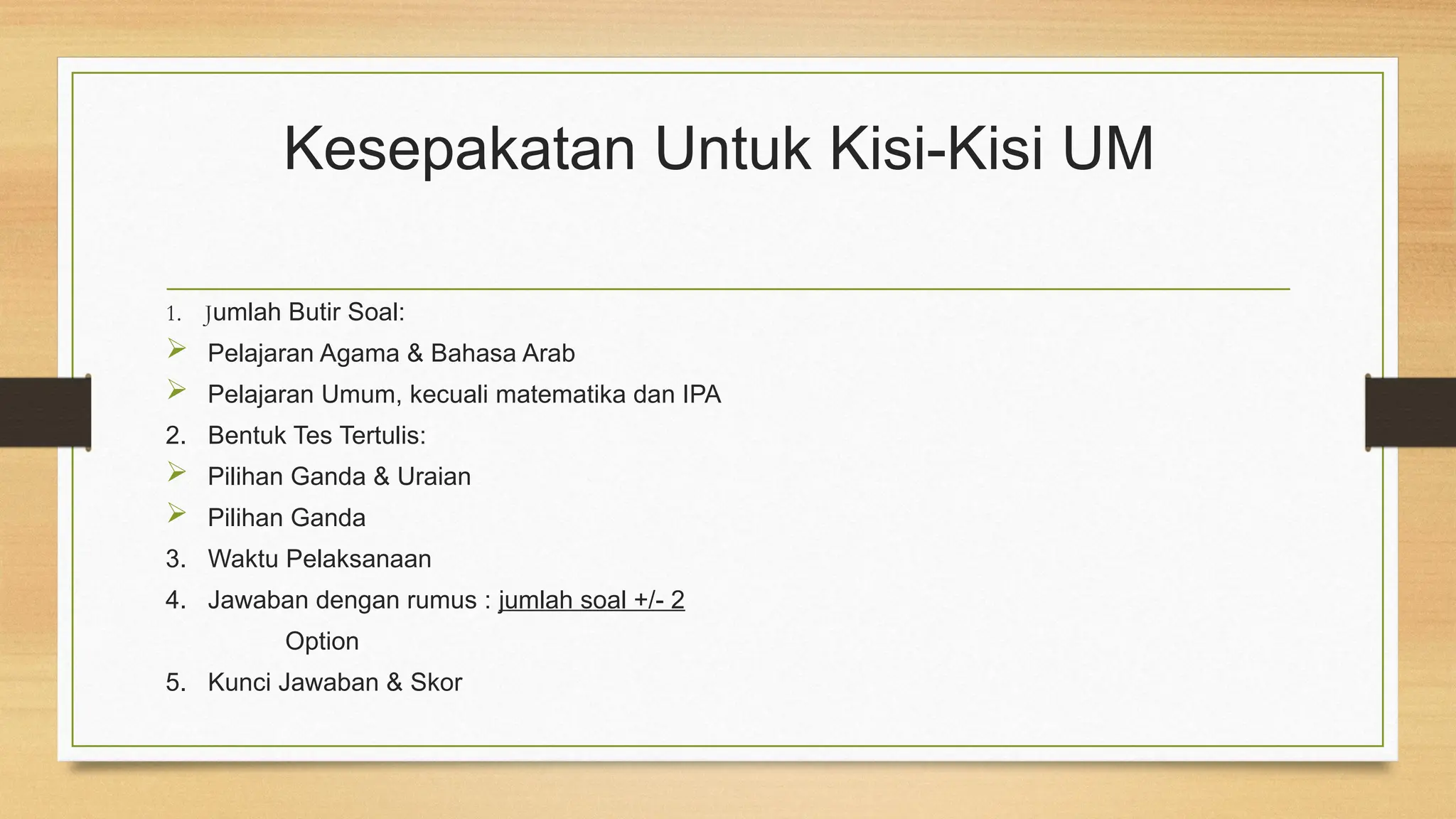 Kesepakatan Untuk Kisi-Kisi UM

1. Jumlah Butir Soal:
➢ Pelajaran Agama & Bahasa Arab
➢ Pelajaran Umum, kecuali matematika dan IPA
2. Bentuk Tes Tertulis:
➢ Pilihan Ganda & Uraian
➢ Pilihan Ganda
3. Waktu Pelaksanaan
4. Jawaban dengan rumus : jumlah soal +/- 2
Option
5. Kunci Jawaban & Skor